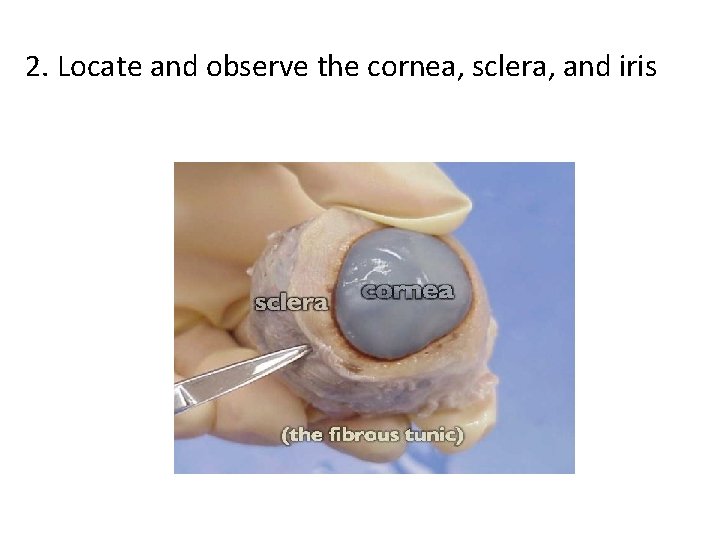 2. Locate and observe the cornea, sclera, and iris

sclera

cornea

(the fibrous tunic)